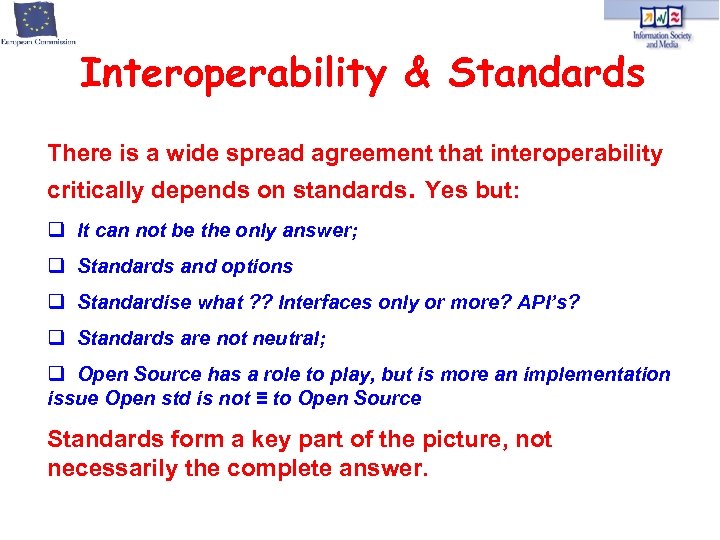 European Commission

Information Society and Media

Interoperability & Standards

There is a wide spread agreement that interoperability critically depends on standards. Yes but:

❑ It can not be the only answer;

❑ Standards and options

❑ Standardise what ?? Interfaces only or more? API's?

❑ Standards are not neutral;

❑ Open Source has a role to play, but is more an implementation issue Open std is not ≡ to Open Source

Standards form a key part of the picture, not necessarily the complete answer.